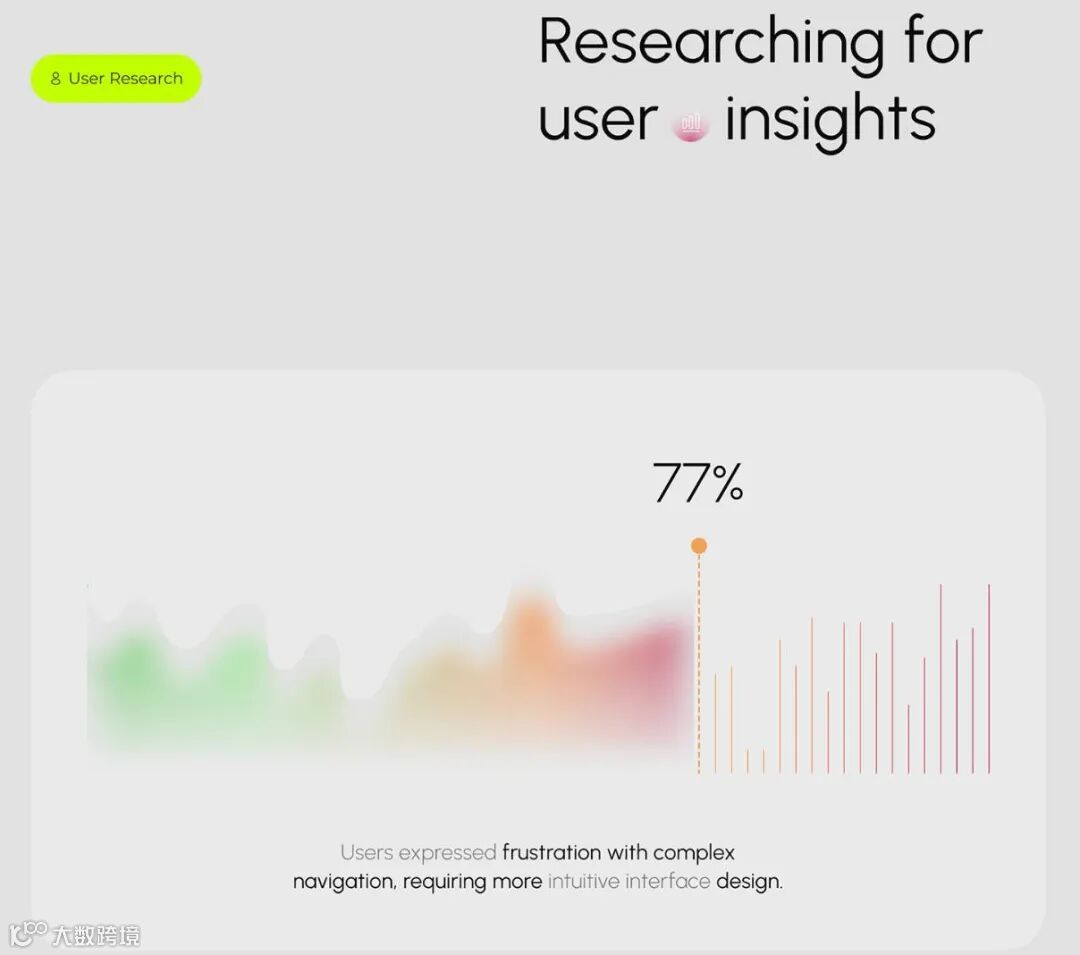 User Research

Researching for user insights

77%

Users expressed frustration with complex navigation, requiring more intuitive interface design.

大数跨境